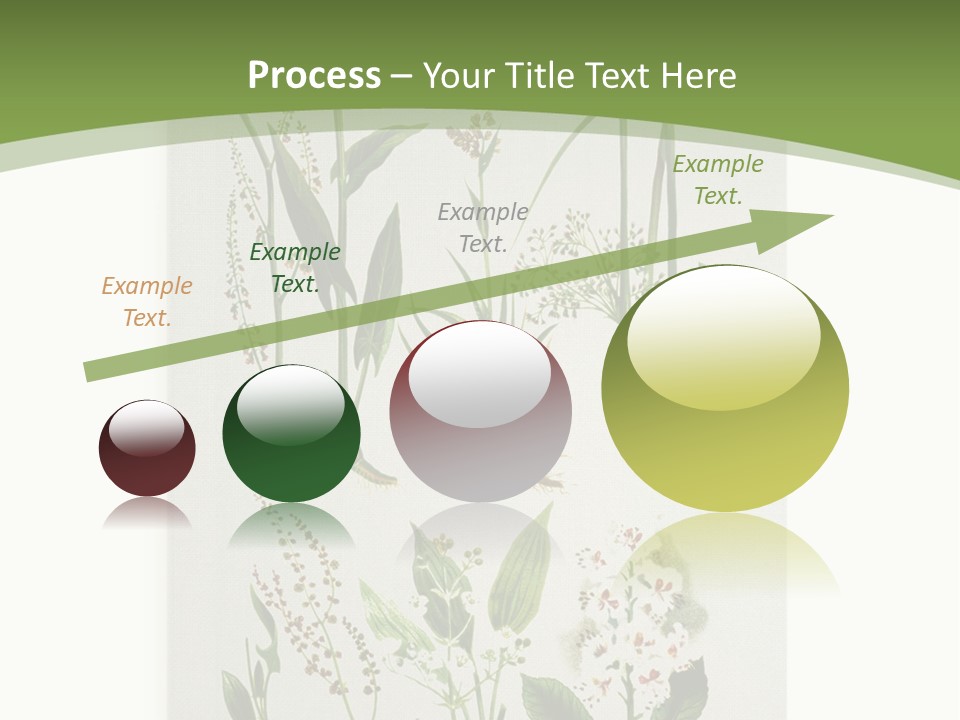 Process – Your Title Text Here

Example Text.

Example Text.

Example Text.

Example Text.